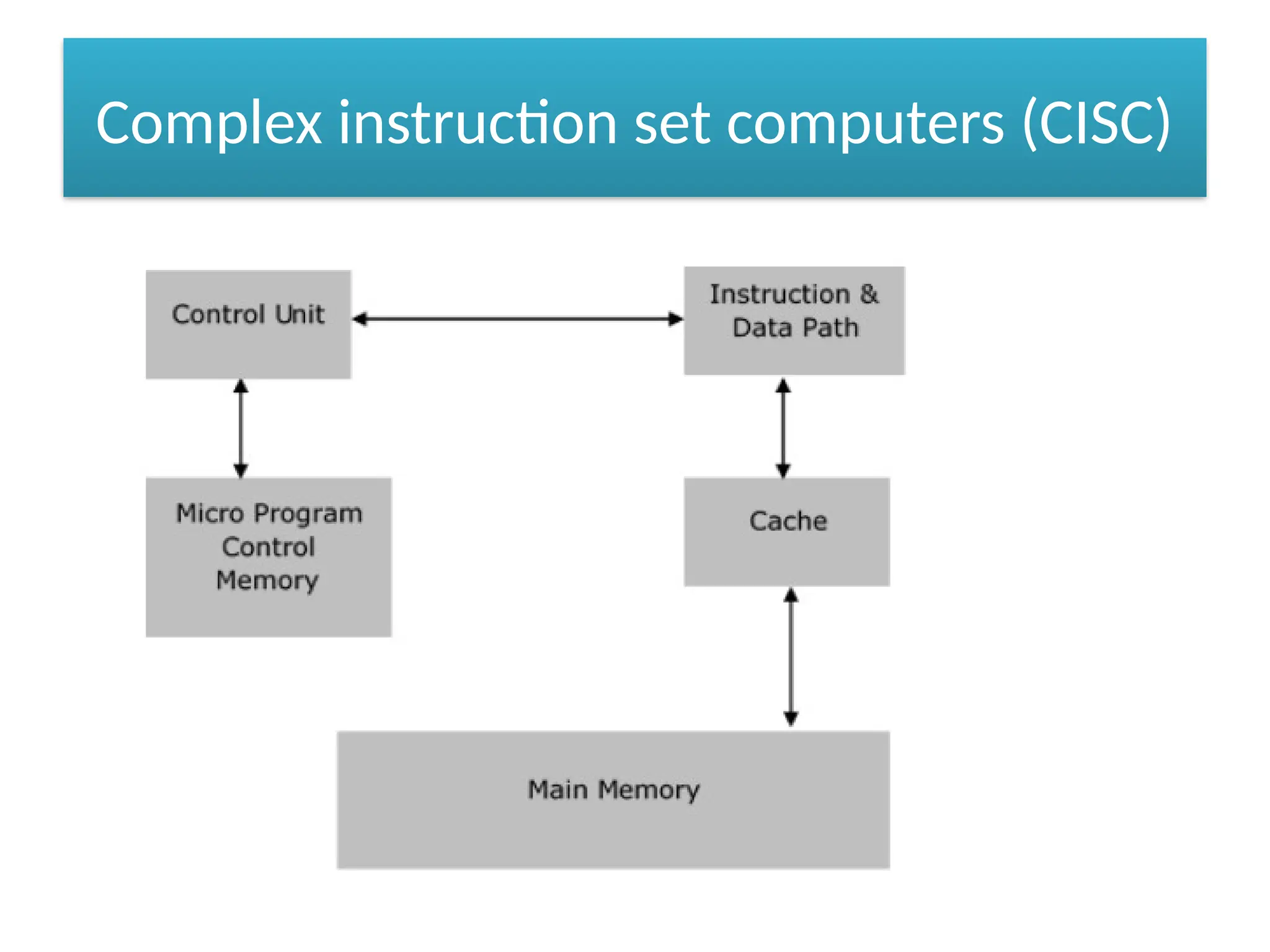 Complex instruction set computers (CISC)

Control Unit

Instruction & Data Path

Micro Program Control Memory

Cache

Main Memory